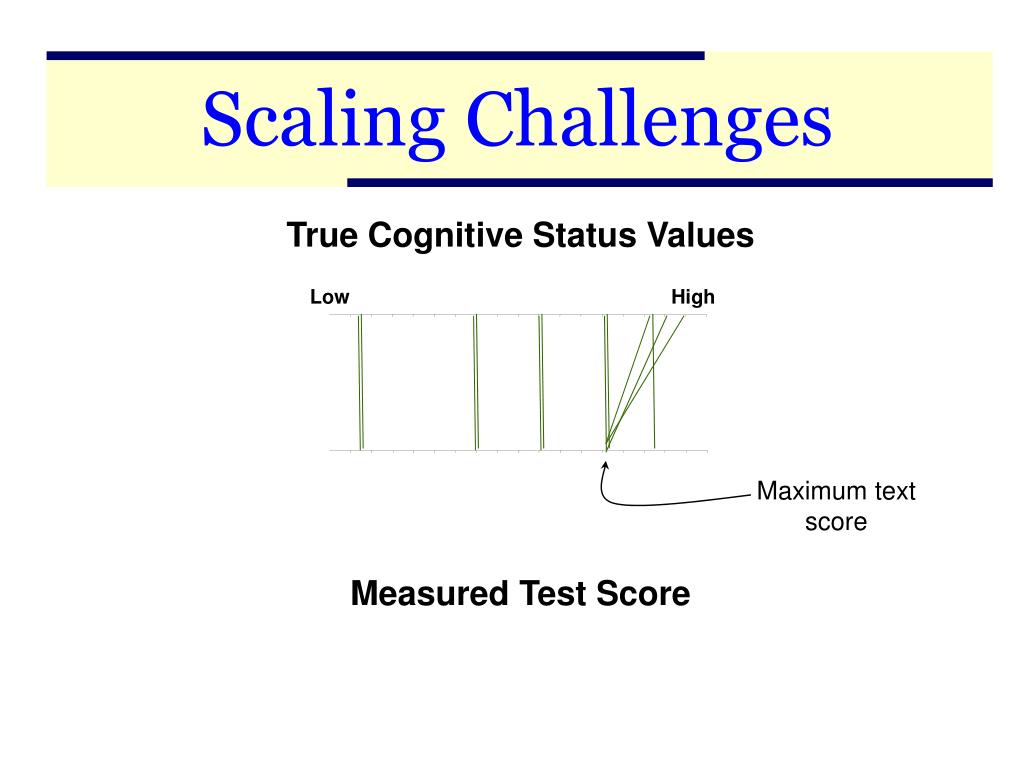 Scaling Challenges

True Cognitive Status Values

Low

High

Maximum text score

Measured Test Score